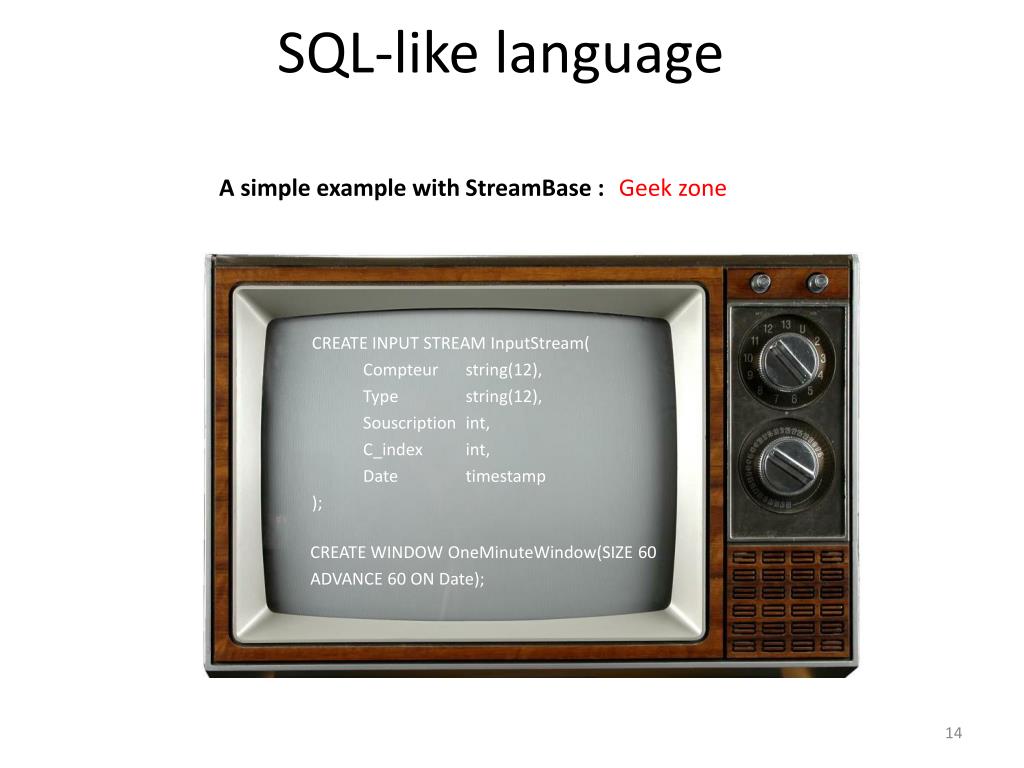 SQL-like language

A simple example with StreamBase : Geek zone

CREATE INPUT STREAM InputStream(
Compteur string(12),
Type string(12),
Souscription int,
C_index int,
Date timestamp
);

CREATE WINDOW OneMinuteWindow(SIZE 60 ADVANCE 60 ON Date);

12 13 U 11 2 10 3 9 4 8 5 7 6

14